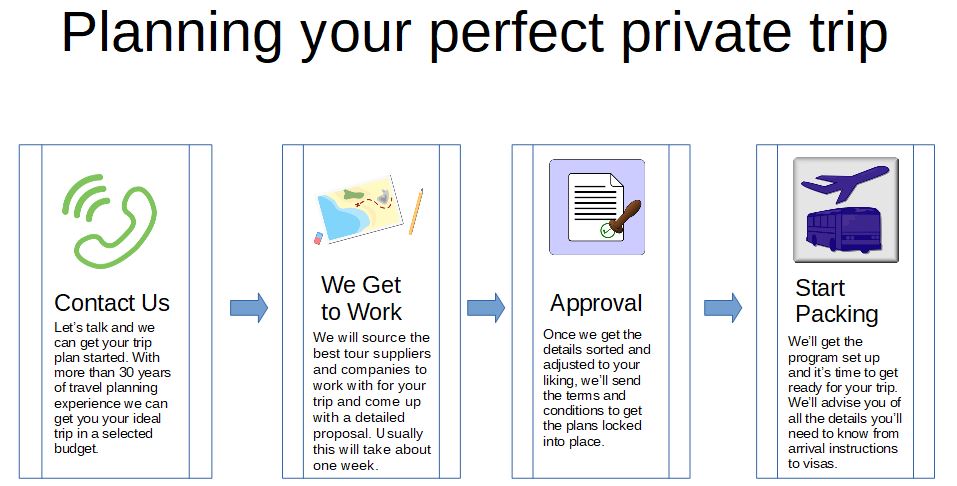 Planning your perfect private trip

Contact Us

Let's talk and we can get your trip plan started. With more than 30 years of travel planning experience we can get you your ideal trip in a selected budget.

We Get to Work

We will source the best tour suppliers and companies to work with for your trip and come up with a detailed proposal. Usually this will take about one week.

Approval

Once we get the details sorted and adjusted to your liking, we'll send the terms and conditions to get the plans locked into place.

Start Packing

We'll get the program set up and it's time to get ready for your trip. We'll advise you of all the details you'll need to know from arrival instructions to visas.